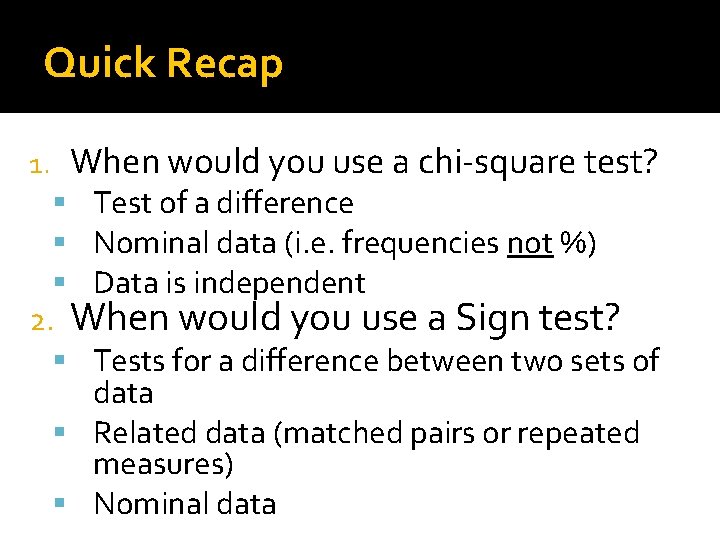 Quick Recap

1. When would you use a chi-square test?
- Test of a difference
- Nominal data (i.e. frequencies not %)
- Data is independent

2. When would you use a Sign test?
- Tests for a difference between two sets of data
- Related data (matched pairs or repeated measures)
- Nominal data